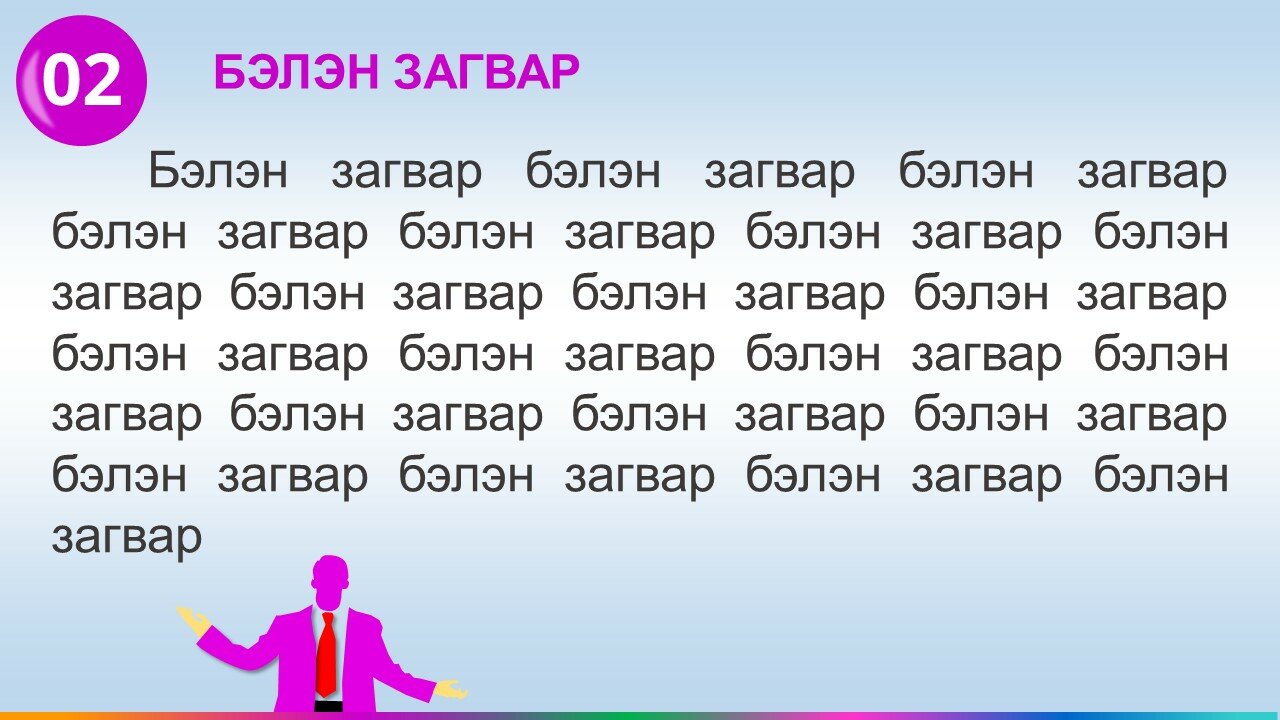 02

БЭЛЭН ЗАГВАР

Бэлэн загвар бэлэн загвар бэлэн загвар бэлэн загвар бэлэн загвар бэлэн загвар бэлэн загвар бэлэн загвар бэлэн загвар бэлэн загвар бэлэн загвар бэлэн загвар бэлэн загвар бэлэн загвар бэлэн загвар бэлэн загвар бэлэн загвар бэлэн загвар бэлэн загвар бэлэн загвар бэлэн загвар